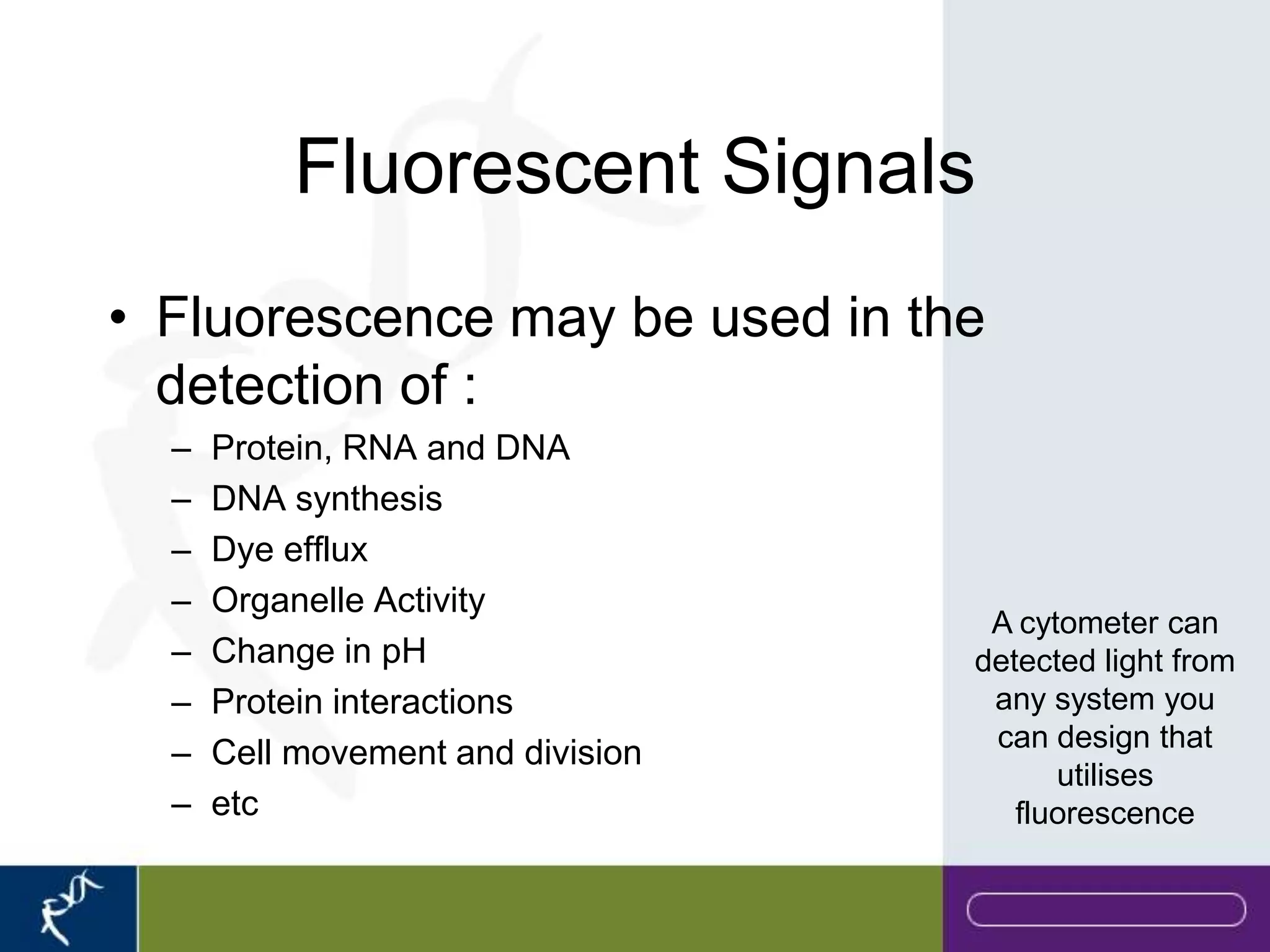 Fluorescent Signals

• Fluorescence may be used in the detection of :
  – Protein, RNA and DNA
  – DNA synthesis
  – Dye efflux
  – Organelle Activity
  – Change in pH
  – Protein interactions
  – Cell movement and division
  – etc

A cytometer can detected light from any system you can design that utilises fluorescence